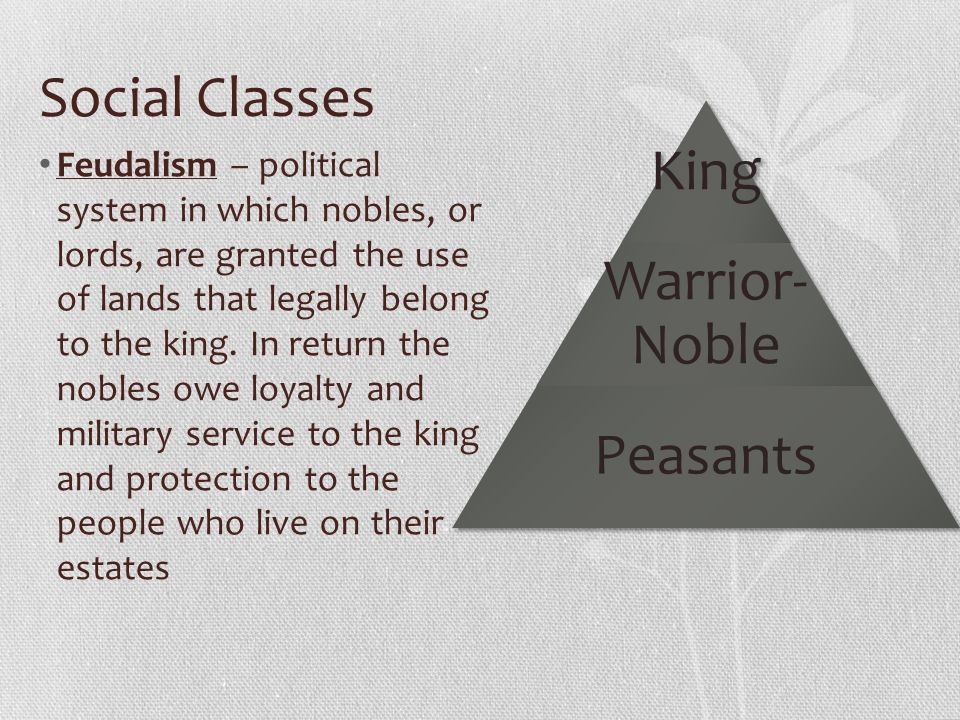 Social Classes

• Feudalism – political system in which nobles, or lords, are granted the use of lands that legally belong to the king. In return the nobles owe loyalty and military service to the king and protection to the people who live on their estates

King

Warrior-Noble

Peasants